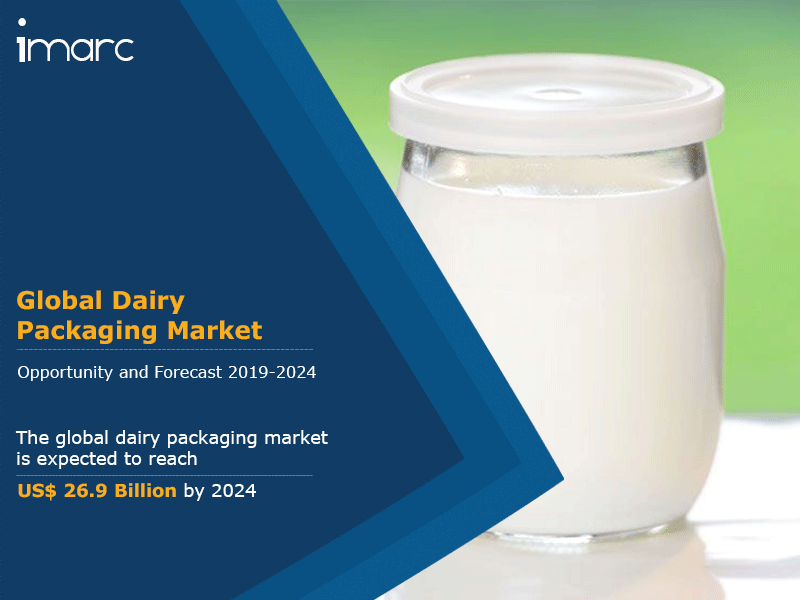 imarc

Global Dairy Packaging Market

Opportunity and Forecast 2019-2024

The global dairy packaging market is expected to reach

US$ 26.9 Billion by 2024